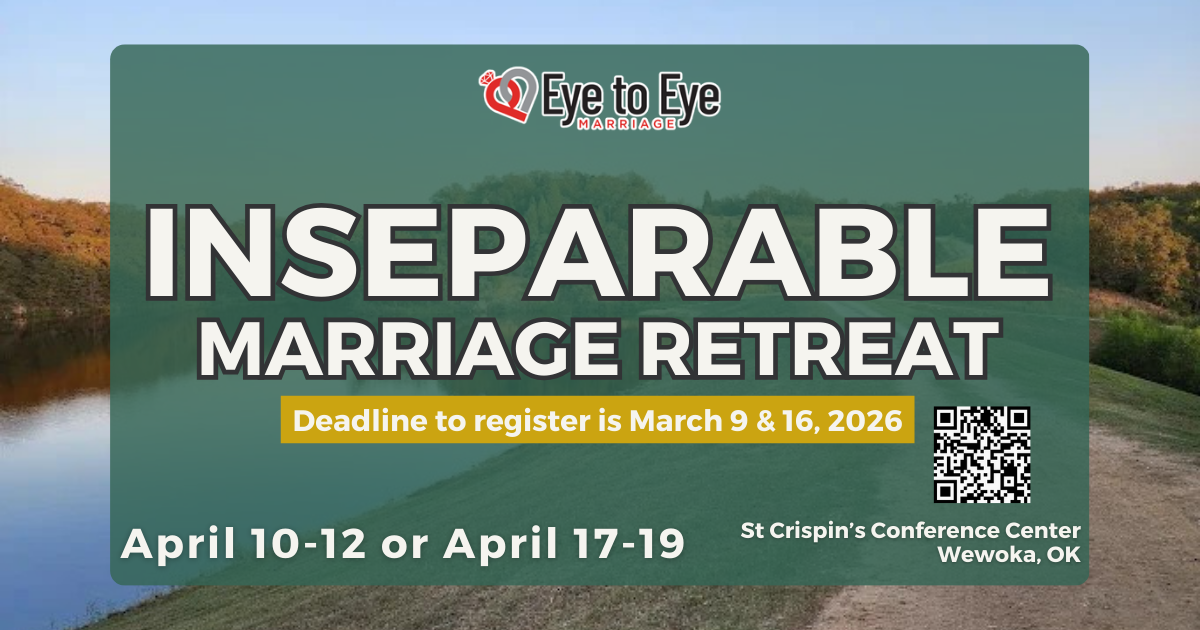 Eye to Eye
MARRIAGE

INSEPARABLE
MARRIAGE RETREAT

Deadline to register is March 9 & 16, 2026

April 10-12 or April 17-19

St Crispin's Conference Center
Wewoka, OK